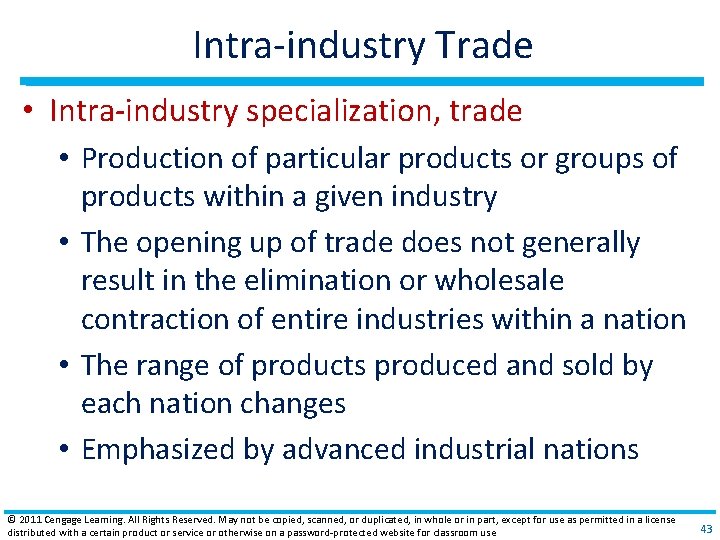 Intra-industry Trade

• Intra-industry specialization, trade

• Production of particular products or groups of products within a given industry

• The opening up of trade does not generally result in the elimination or wholesale contraction of entire industries within a nation

• The range of products produced and sold by each nation changes

• Emphasized by advanced industrial nations

© 2011 Cengage Learning. All Rights Reserved. May not be copied, scanned, or duplicated, in whole or in part, except for use as permitted in a license distributed with a certain product or service or otherwise on a password-protected website for classroom use

43